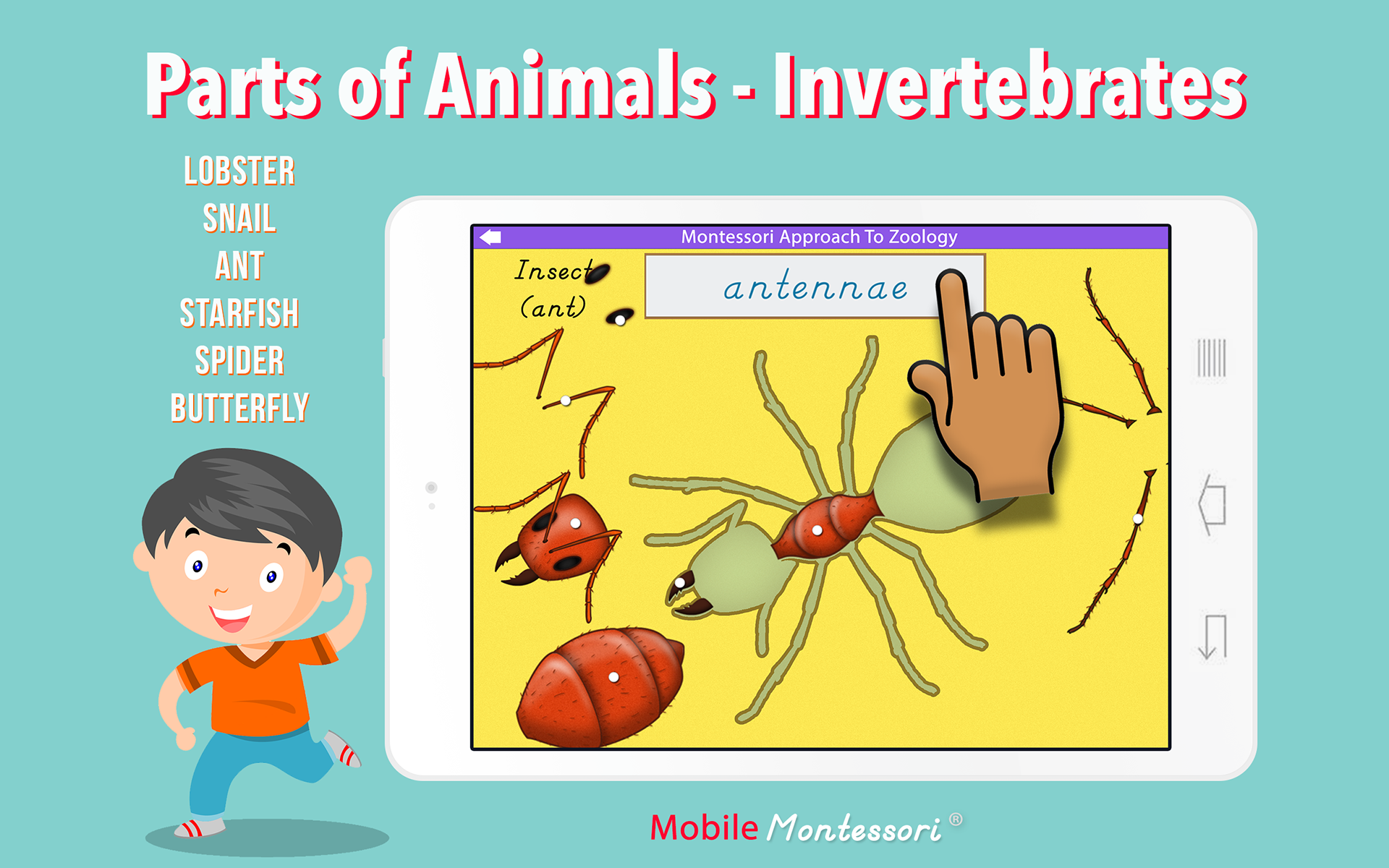 Parts of Animals - Invertebrates

LOBSTER
SNAIL
ANT
STARFISH
SPIDER
BUTTERFLY

Montessori Approach To Zoology

Insect
(ant)

antennae

Mobile Montessori ®